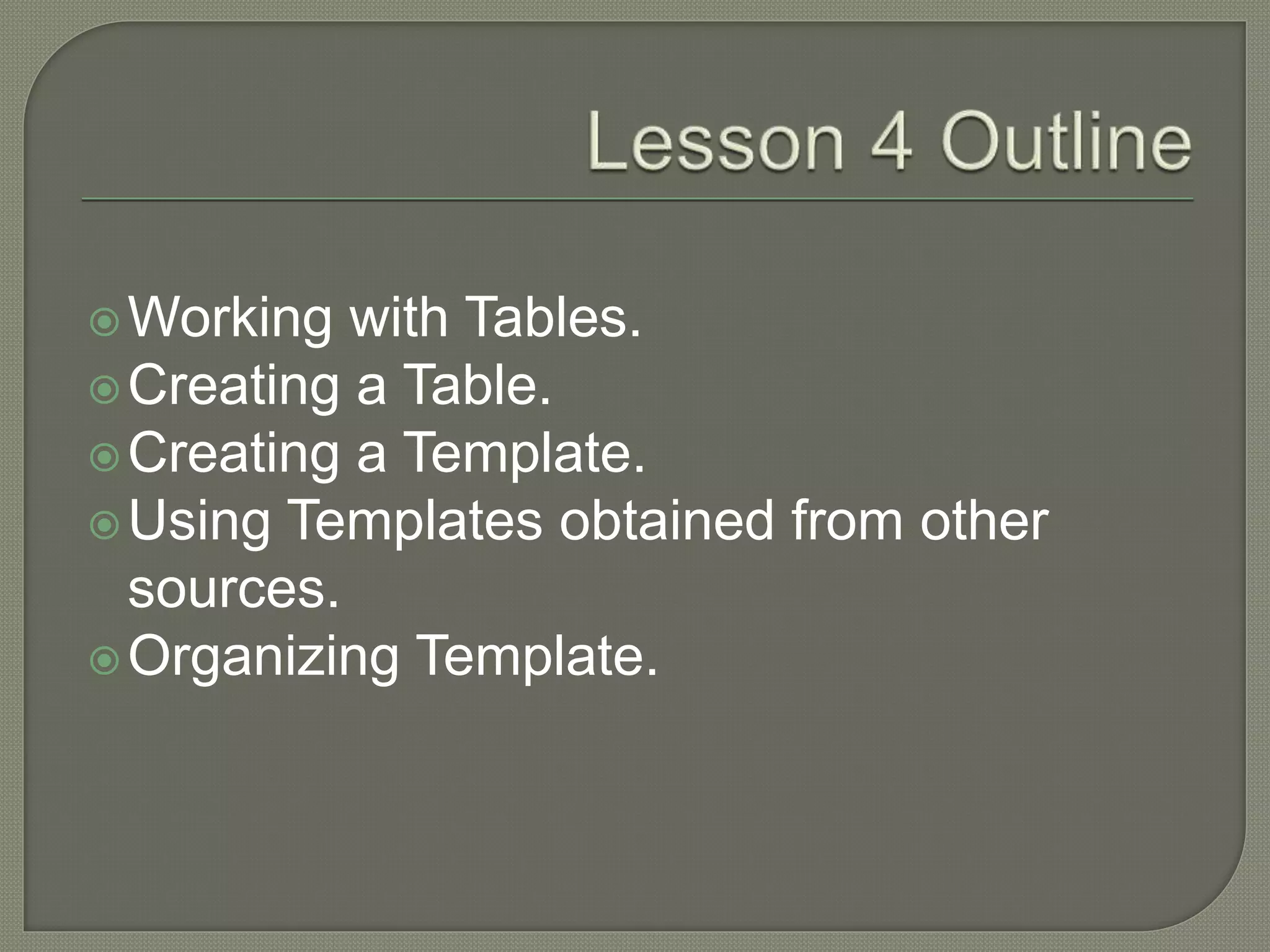 Lesson 4 Outline

Working with Tables.
Creating a Table.
Creating a Template.
Using Templates obtained from other sources.
Organizing Template.